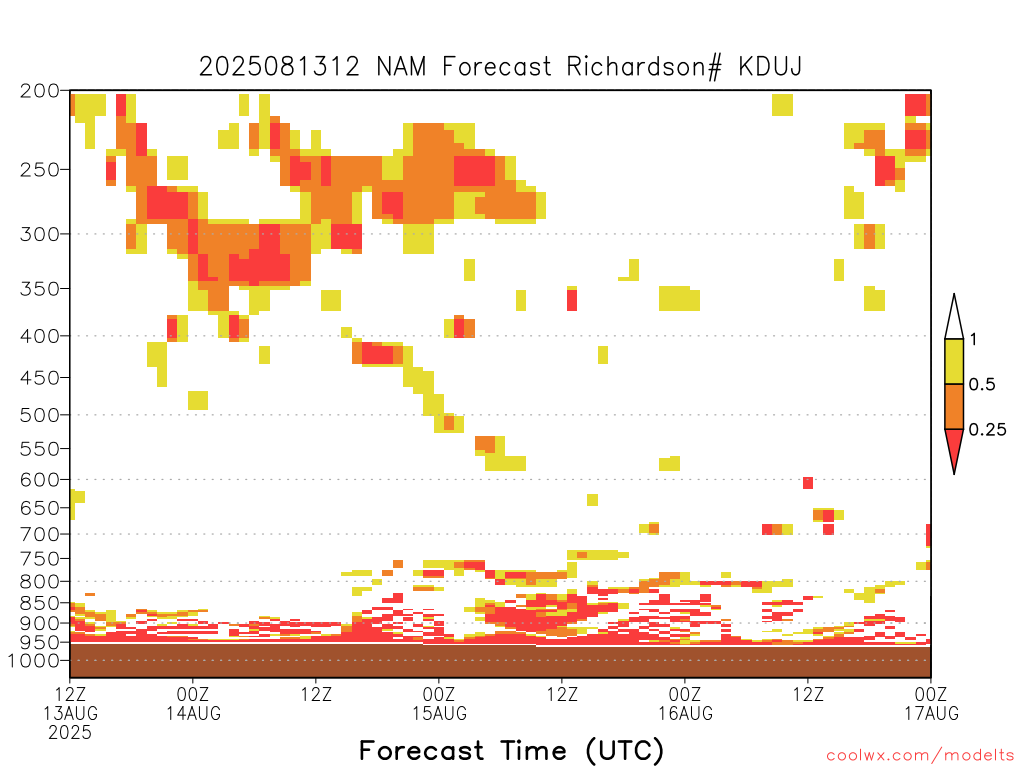 2025081312 NAM Forecast Richardson# KDUJ

200
250
300
350
400
450
500
550
600
650
700
750
800
850
900
950
1000

1
0.5
0.25

12Z 13AUG 2025
00Z 14AUG
12Z
00Z 15AUG
12Z
00Z 16AUG
12Z
00Z 17AUG

Forecast Time (UTC)

coolwx.com/modelts